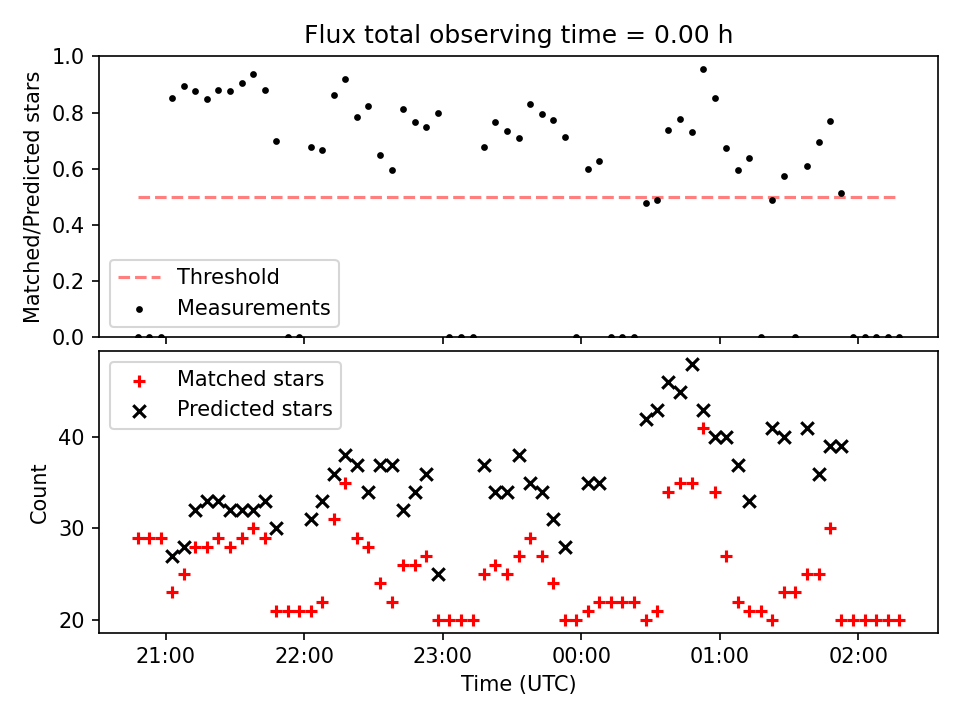 Flux total observing time = 0.00 h

Matched/Predicted stars

1.0
0.8
0.6
0.4
0.2
0.0

Threshold
Measurements

Matched stars
Predicted stars

Count

40
30
20

21:00
22:00
23:00
00:00
01:00
02:00

Time (UTC)